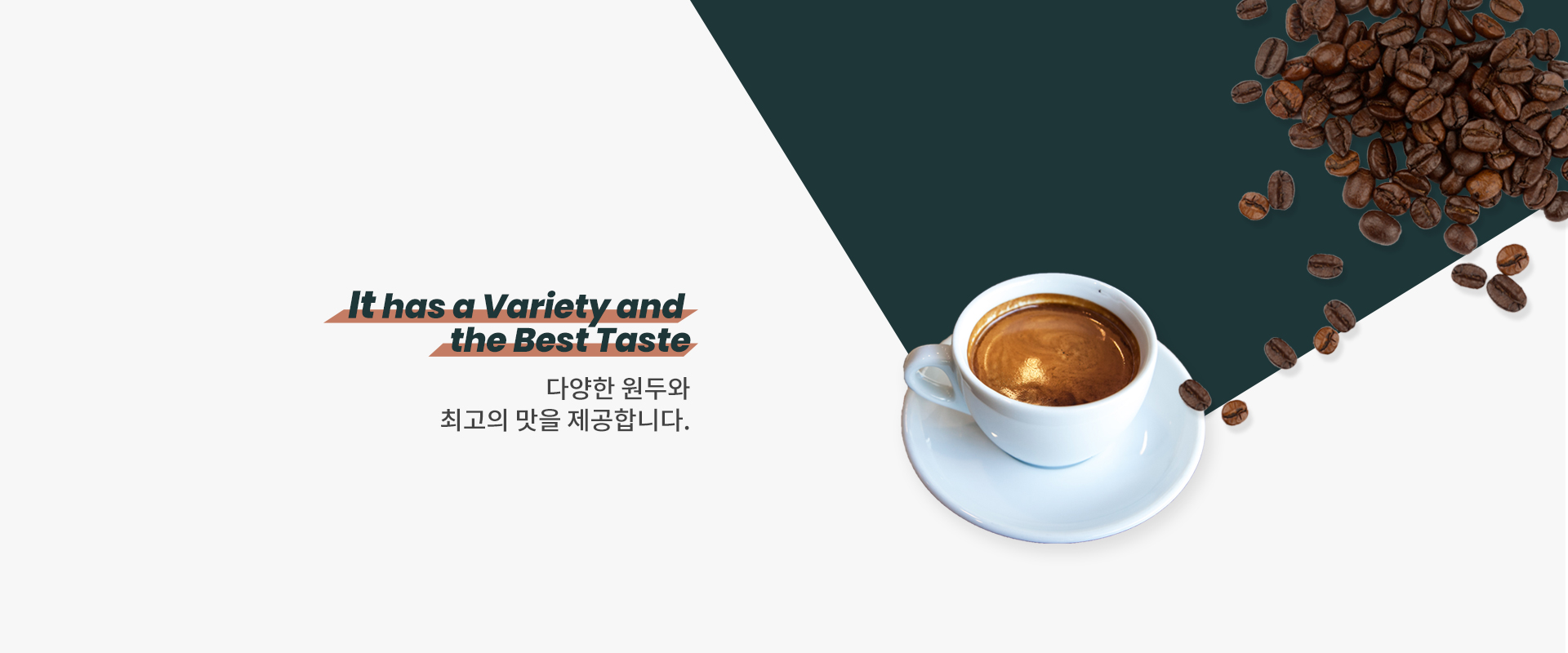 It has a Variety and the Best Taste

다양한 원두와
최고의 맛을 제공합니다.